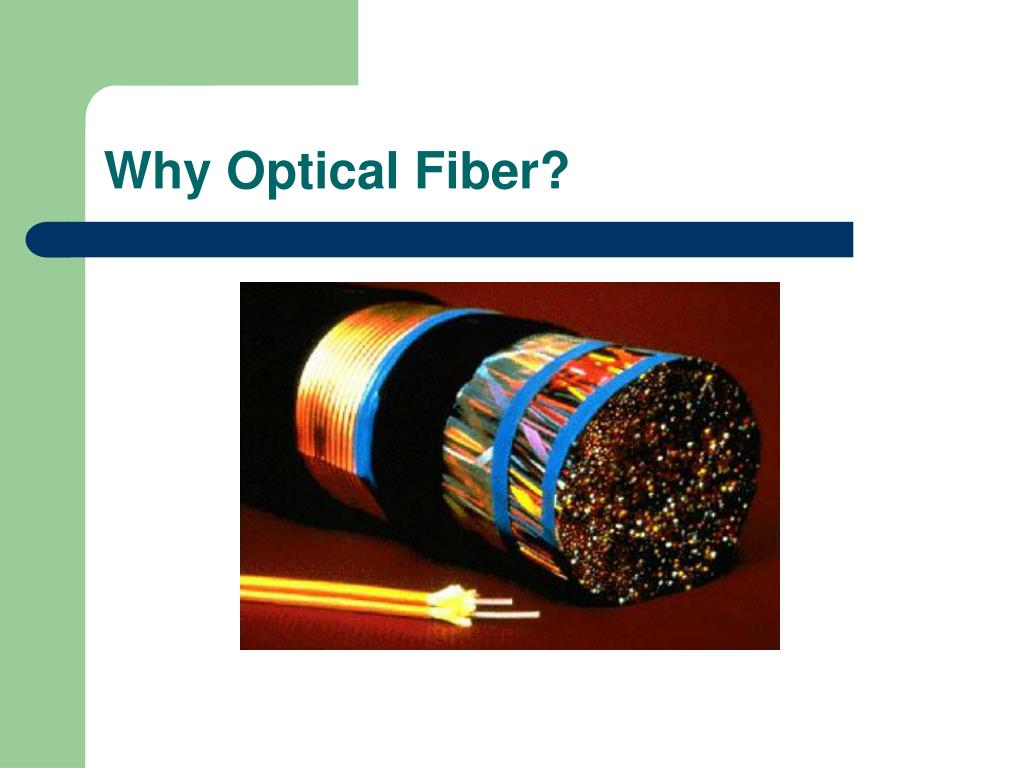 Why Optical Fiber?